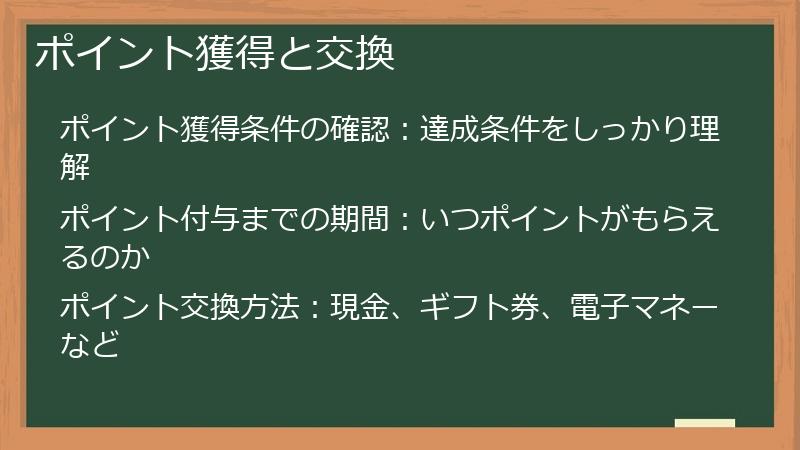 ポイント獲得と交換

ポイント獲得条件の確認：達成条件をしっかり理解

ポイント付与までの期間：いつポイントがもらえるのか

ポイント交換方法：現金、ギフト券、電子マネーなど